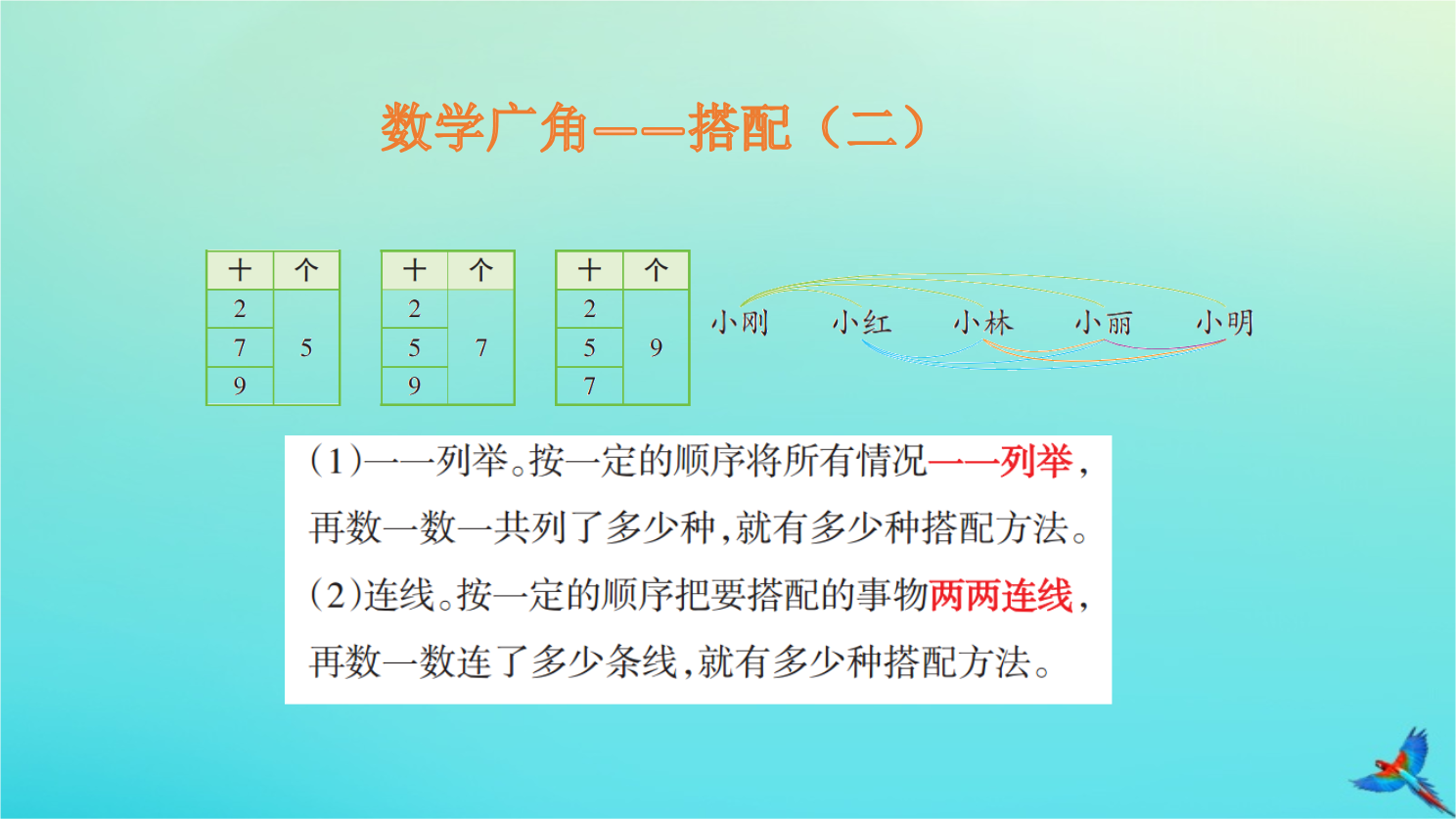 数学广角——搭配（二）

| 十 | 个 |
|---|---|
| 2 | 5 |
| 7 | |
| 9 | |

| 十 | 个 |
|---|---|
| 2 | 7 |
| 5 | |
| 9 | |

| 十 | 个 |
|---|---|
| 2 | 9 |
| 5 | |
| 7 | |

小刚　小红　小林　小丽　小明

(1)一一列举。按一定的顺序将所有情况一一列举，再数一数一共列了多少种，就有多少种搭配方法。

(2)连线。按一定的顺序把要搭配的事物两两连线，再数一数连了多少条线，就有多少种搭配方法。